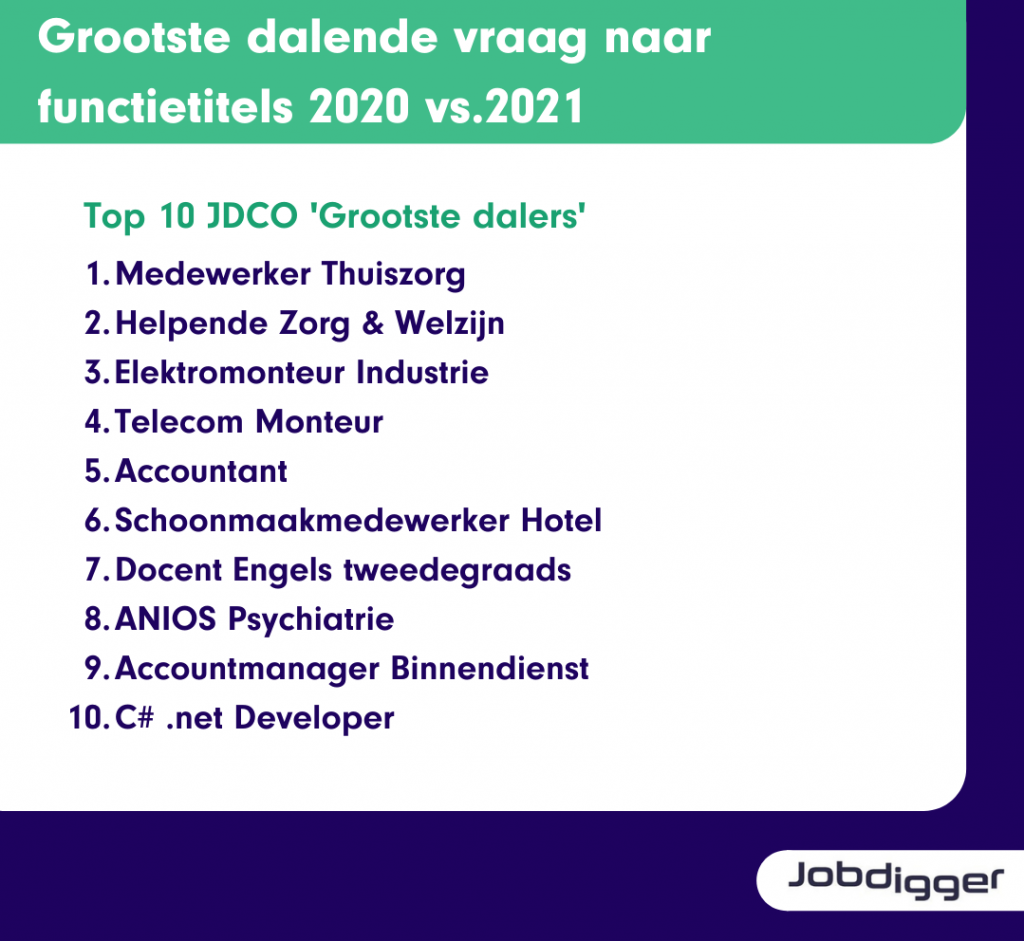 Grootste dalende vraag naar functietitels 2020 vs.2021

Top 10 JDCO 'Grootste dalers'

1. Medewerker Thuiszorg
2. Helpende Zorg & Welzijn
3. Elektromonteur Industrie
4. Telecom Monteur
5. Accountant
6. Schoonmaakmedewerker Hotel
7. Docent Engels tweedegraads
8. ANIOS Psychiatrie
9. Accountmanager Binnendienst
10. C# .net Developer

Jobdigger